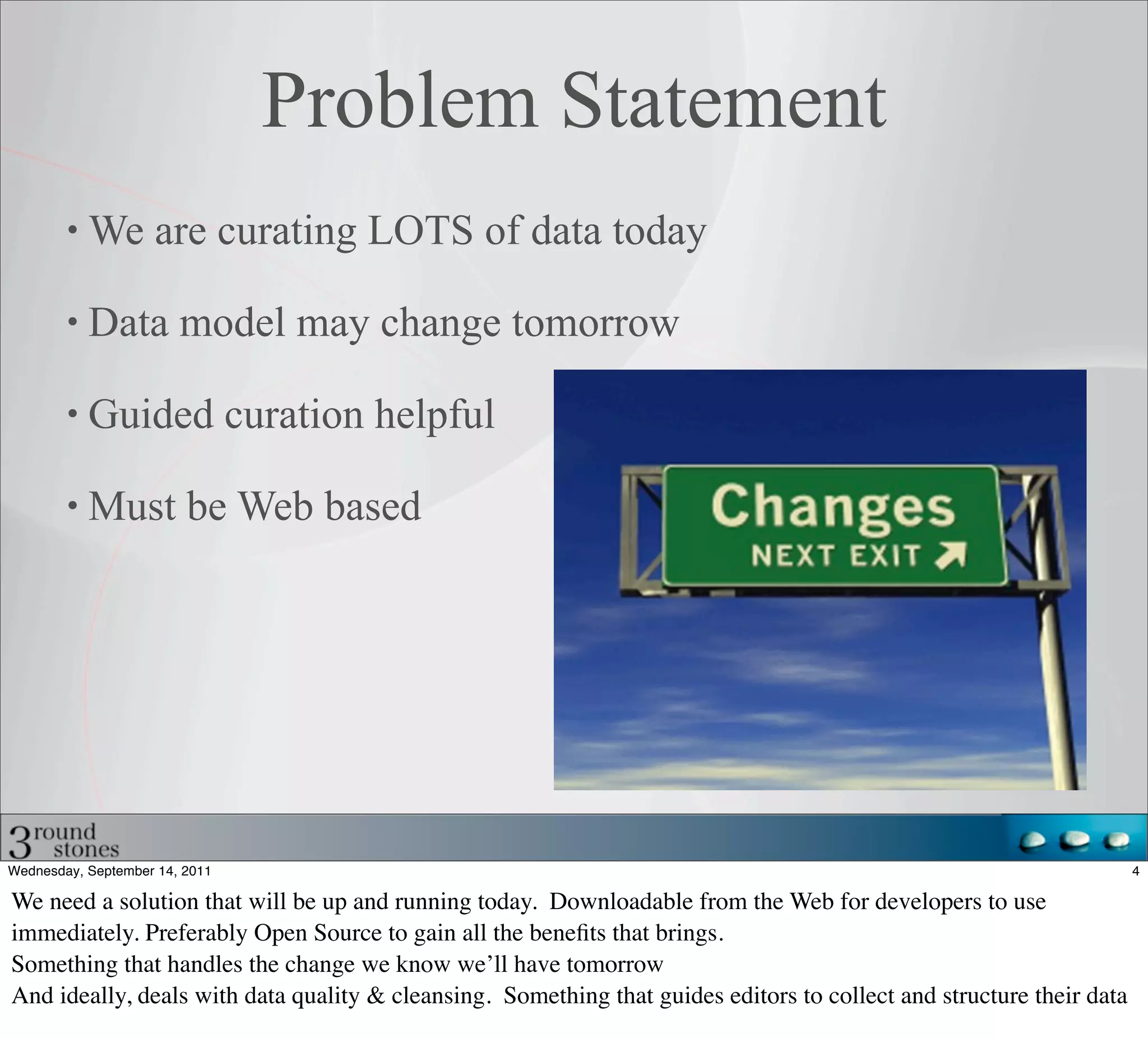 Problem Statement

• We are curating LOTS of data today

• Data model may change tomorrow

• Guided curation helpful

• Must be Web based

Changes
NEXT EXIT

3 round stones

Wednesday, September 14, 2011

4

We need a solution that will be up and running today. Downloadable from the Web for developers to use immediately. Preferably Open Source to gain all the benefits that brings.
Something that handles the change we know we'll have tomorrow
And ideally, deals with data quality & cleansing. Something that guides editors to collect and structure their data